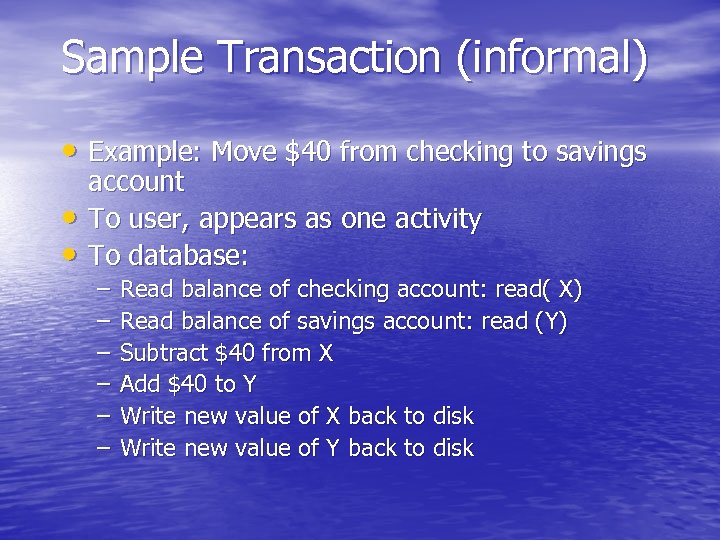 Sample Transaction (informal)

• Example: Move \$40 from checking to savings account
• To user, appears as one activity
• To database:
– Read balance of checking account: read( X)
– Read balance of savings account: read (Y)
– Subtract \$40 from X
– Add \$40 to Y
– Write new value of X back to disk
– Write new value of Y back to disk